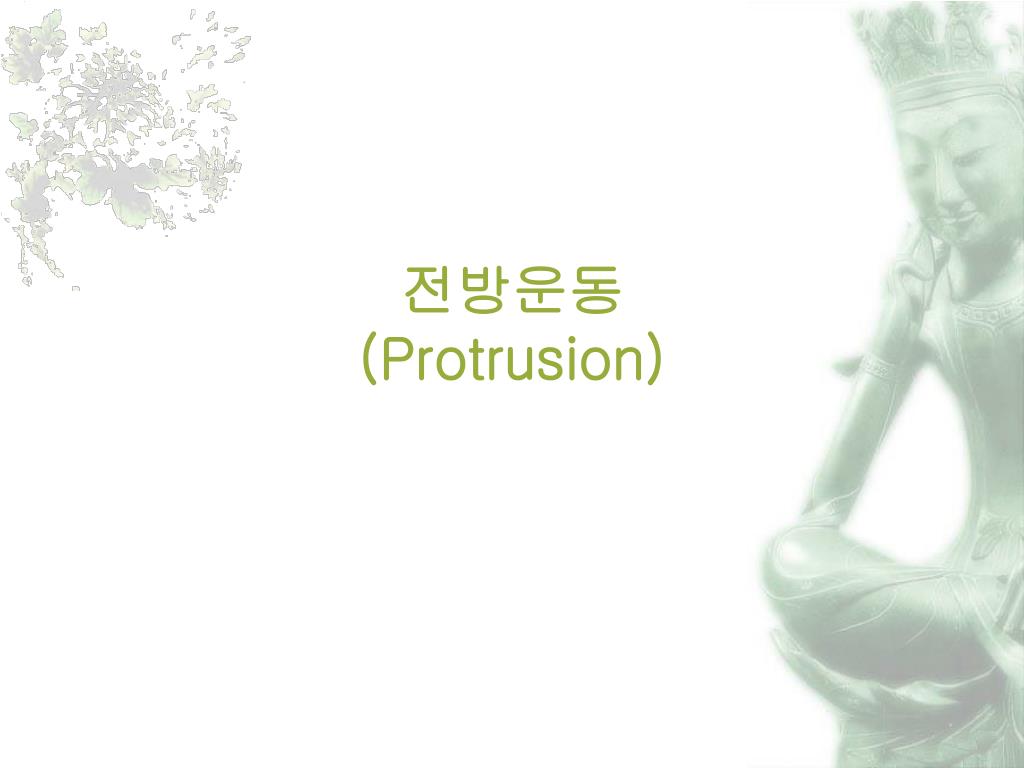 전방운동
(Protrusion)